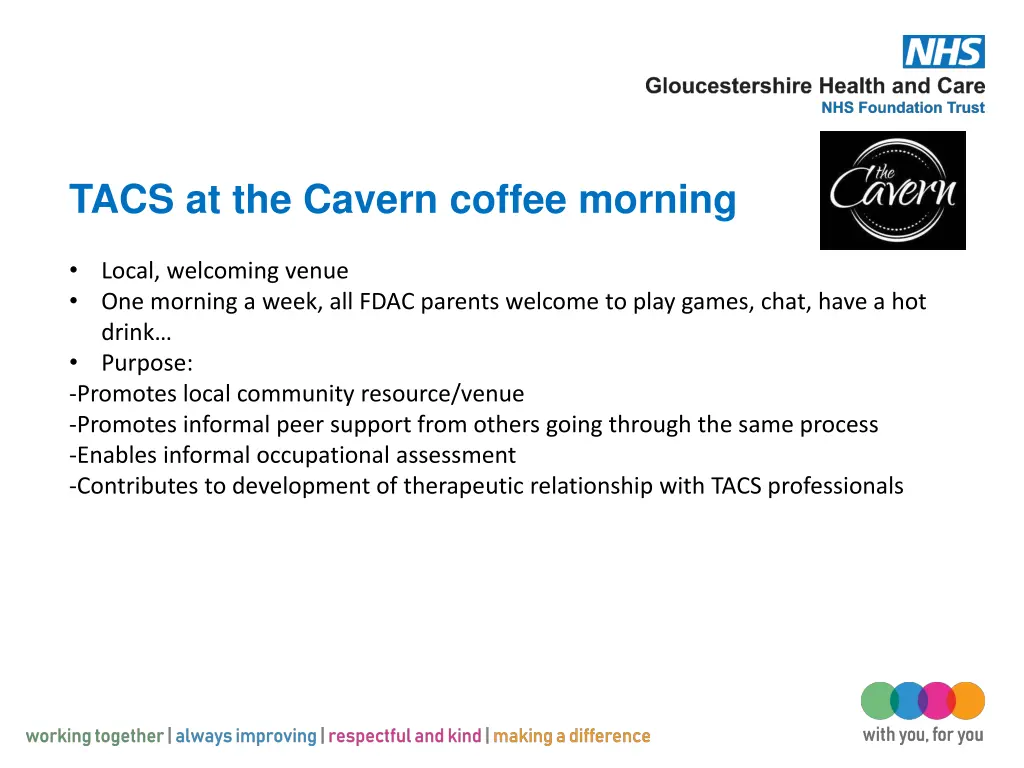 NHS
Gloucestershire Health and Care
NHS Foundation Trust

TACS at the Cavern coffee morning

the Cavern

• Local, welcoming venue
• One morning a week, all FDAC parents welcome to play games, chat, have a hot drink…
• Purpose:
-Promotes local community resource/venue
-Promotes informal peer support from others going through the same process
-Enables informal occupational assessment
-Contributes to development of therapeutic relationship with TACS professionals

working together | always improving | respectful and kind | making a difference

with you, for you